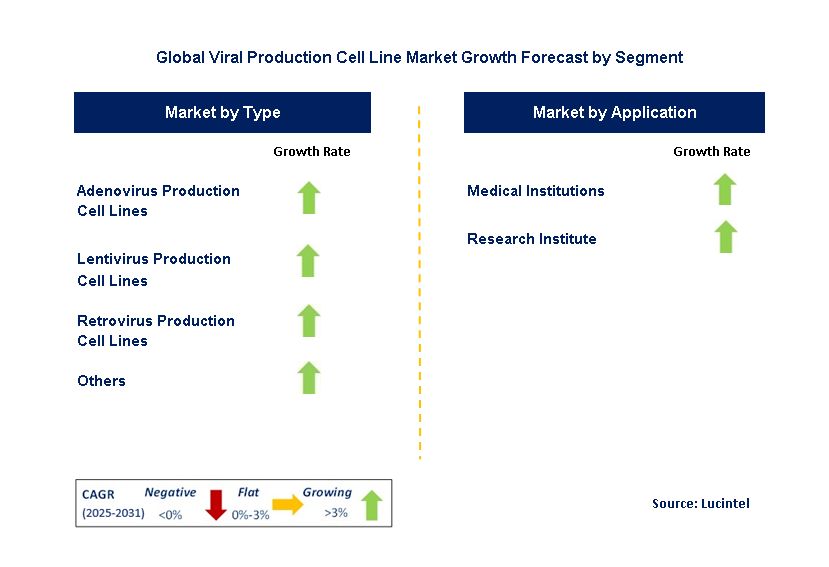 Global Viral Production Cell Line Market Growth Forecast by Segment

Market by Type

Growth Rate

Adenovirus Production Cell Lines

Lentivirus Production Cell Lines

Retrovirus Production Cell Lines

Others

Market by Application

Growth Rate

Medical Institutions

Research Institute

CAGR (2025-2031) Negative <0% Flat 0%-3% Growing >3%

Source: Lucintel